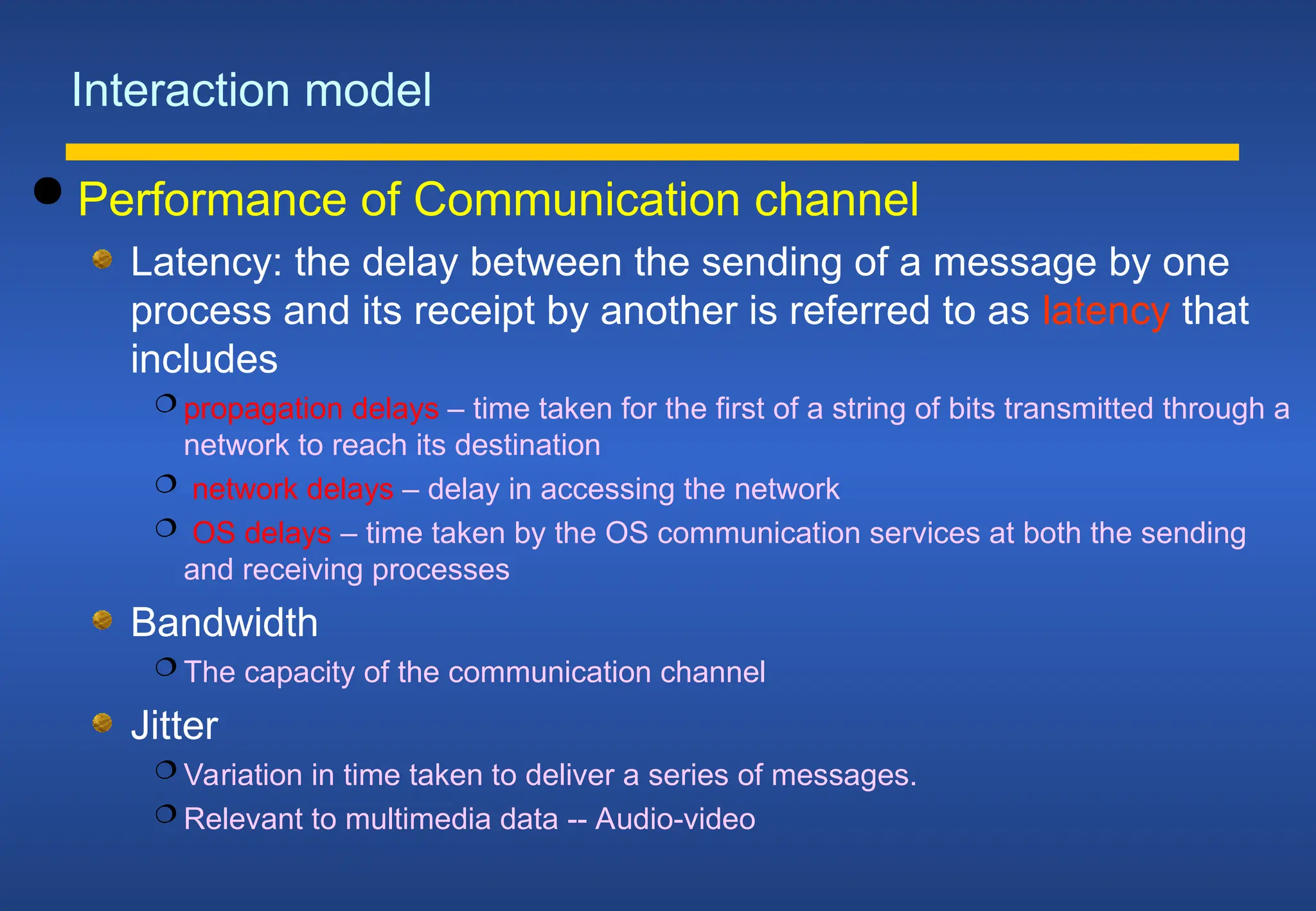 Interaction model

Performance of Communication channel

Latency: the delay between the sending of a message by one process and its receipt by another is referred to as latency that includes

propagation delays – time taken for the first of a string of bits transmitted through a network to reach its destination

network delays – delay in accessing the network

OS delays – time taken by the OS communication services at both the sending and receiving processes

Bandwidth

The capacity of the communication channel

Jitter

Variation in time taken to deliver a series of messages.

Relevant to multimedia data -- Audio-video